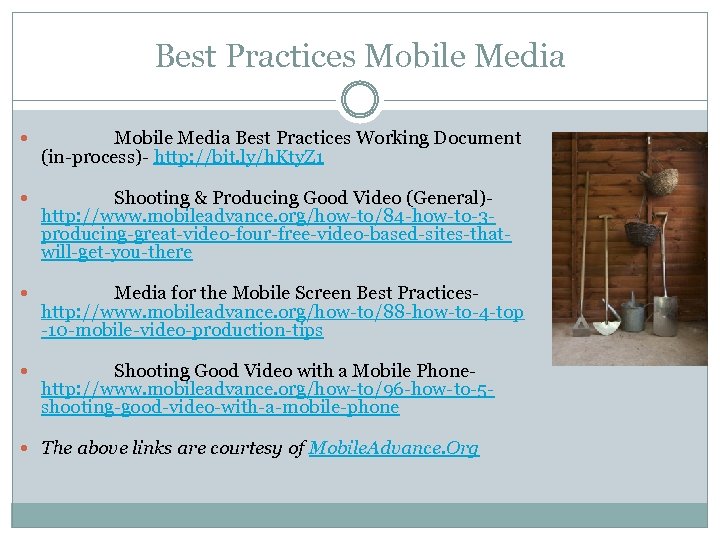 Best Practices Mobile Media

Mobile Media Best Practices Working Document (in-process)- http://bit.ly/hKtyZ1

Shooting & Producing Good Video (General)- http://www.mobileadvance.org/how-to/84-how-to-3-producing-great-video-four-free-video-based-sites-that-will-get-you-there

Media for the Mobile Screen Best Practices- http://www.mobileadvance.org/how-to/88-how-to-4-top-10-mobile-video-production-tips

Shooting Good Video with a Mobile Phone- http://www.mobileadvance.org/how-to/96-how-to-5-shooting-good-video-with-a-mobile-phone

The above links are courtesy of MobileAdvance.Org